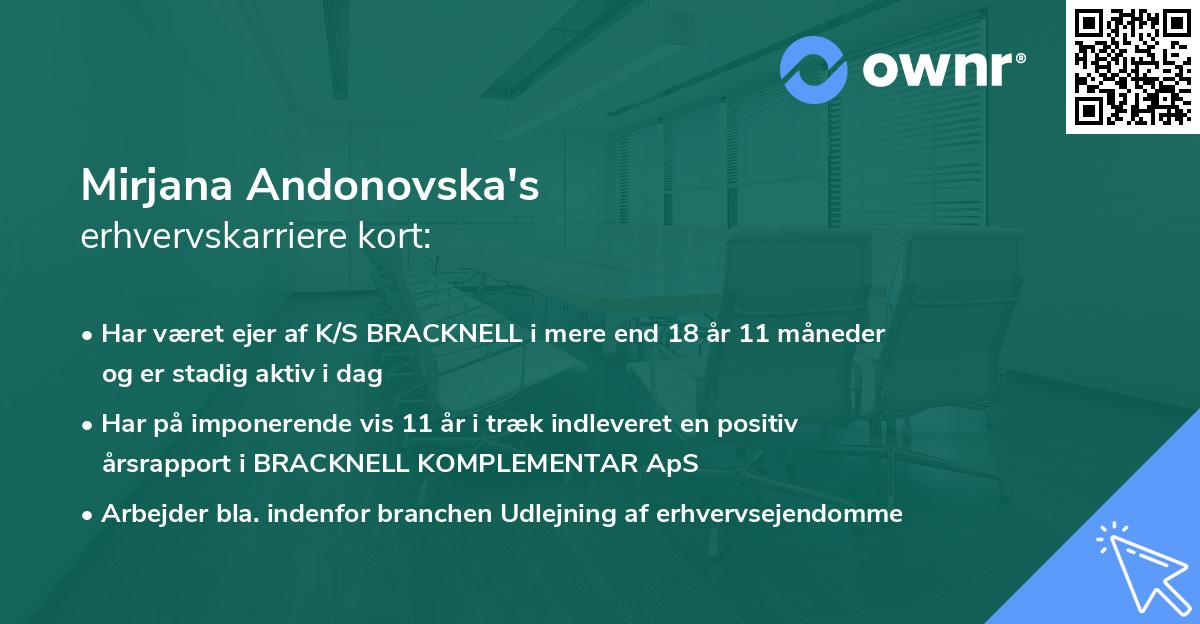 ownr®

Mirjana Andonovska's
erhvervskarriere kort:

• Har været ejer af K/S BRACKNELL i mere end 18 år 11 måneder og er stadig aktiv i dag

• Har på imponerende vis 11 år i træk indleveret en positiv årsrapport i BRACKNELL KOMPLEMENTAR ApS

• Arbejder bla. indenfor branchen Udlejning af erhvervsejendomme